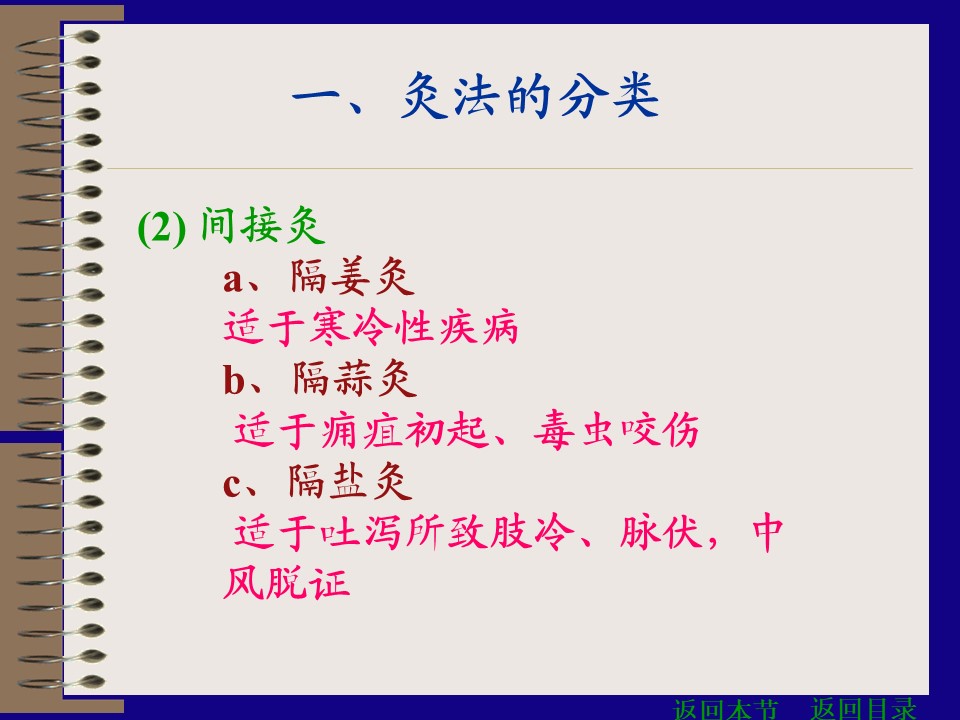 一、灸法的分类

(2) 间接灸

a、隔姜灸

适于寒冷性疾病

b、隔蒜灸

适于痈疽初起、毒虫咬伤

c、隔盐灸

适于吐泻所致肢冷、脉伏，中风脱证

返回本节　返回目录